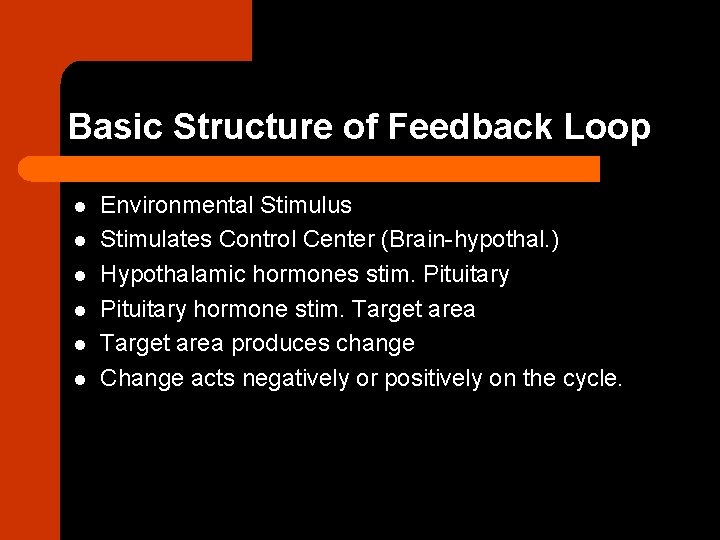 Basic Structure of Feedback Loop

- Environmental Stimulus
- Stimulates Control Center (Brain-hypothal.)
- Hypothalamic hormones stim. Pituitary
- Pituitary hormone stim. Target area
- Target area produces change
- Change acts negatively or positively on the cycle.